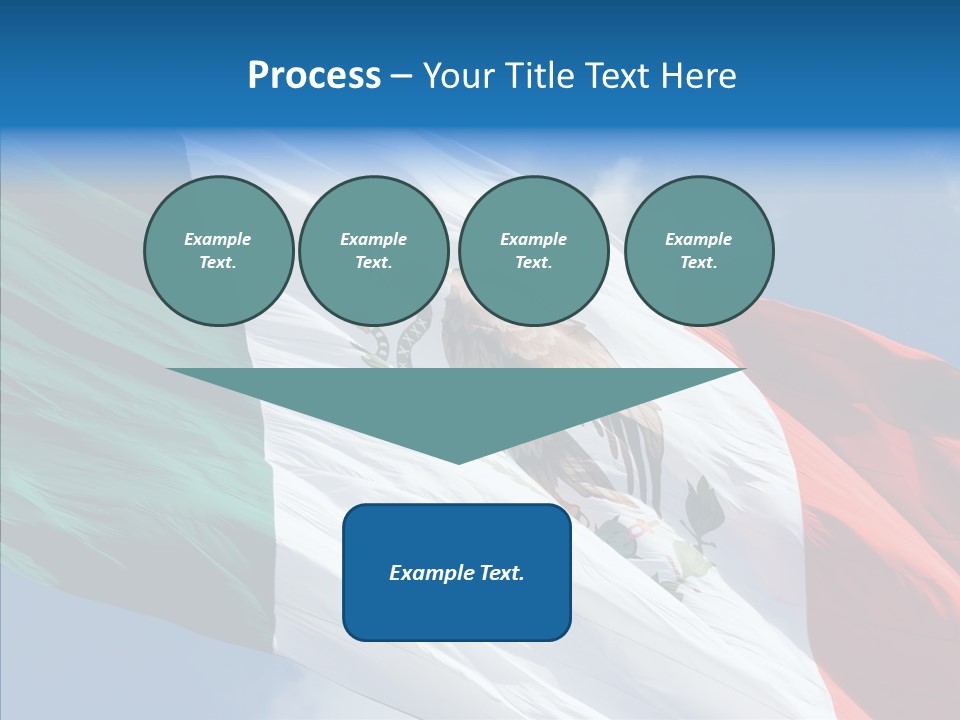 Process – Your Title Text Here

Example Text.

Example Text.

Example Text.

Example Text.

Example Text.